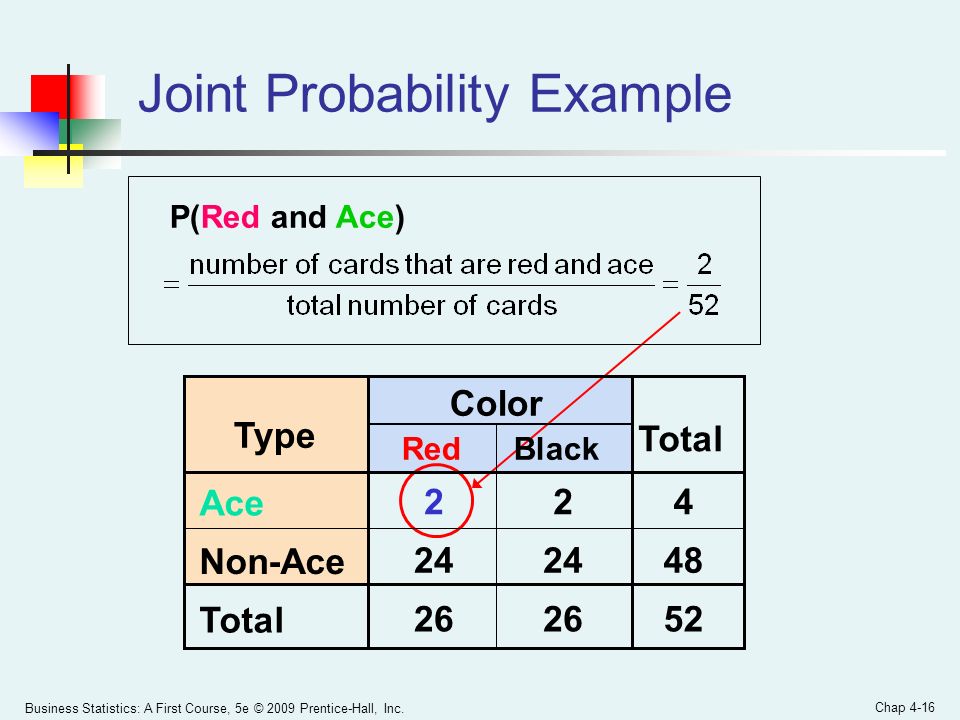 Joint Probability Example

P(Red and Ace)

$= \frac{\text{number of cards that are red and ace}}{\text{total number of cards}} = \frac{2}{52}$

| Type | Color: Red | Color: Black | Total |
|---|---|---|---|
| Ace | 2 | 2 | 4 |
| Non-Ace | 24 | 24 | 48 |
| Total | 26 | 26 | 52 |

Business Statistics: A First Course, 5e © 2009 Prentice-Hall, Inc.

Chap 4-16